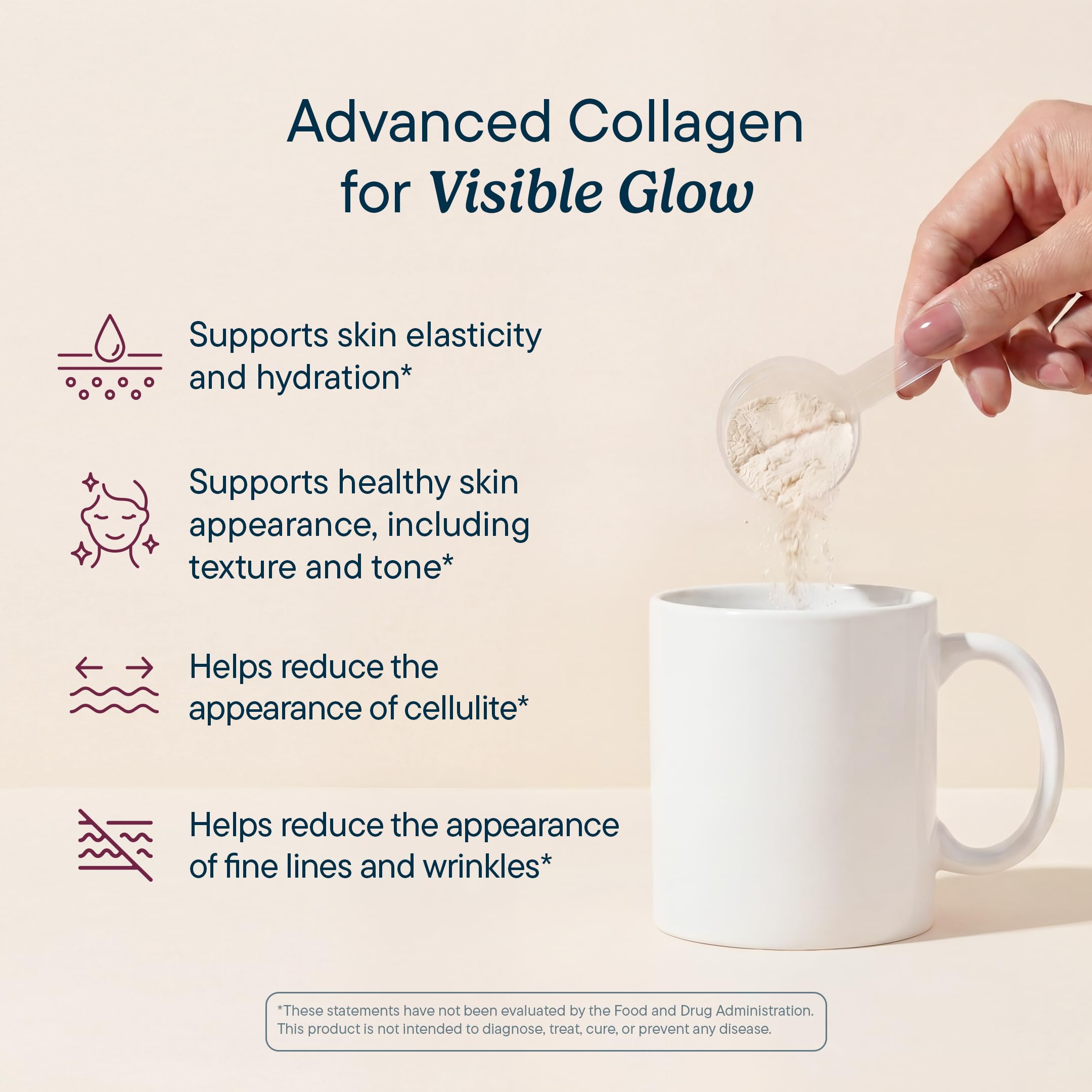 Advanced Collagen for Visible Glow

Supports skin elasticity and hydration*

Supports healthy skin appearance, including texture and tone*

Helps reduce the appearance of cellulite*

Helps reduce the appearance of fine lines and wrinkles*

*These statements have not been evaluated by the Food and Drug Administration. This product is not intended to diagnose, treat, cure, or prevent any disease.